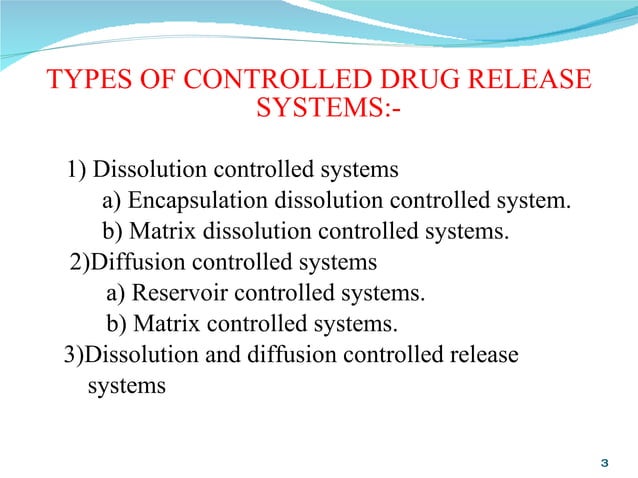 TYPES OF CONTROLLED DRUG RELEASE SYSTEMS:-

1) Dissolution controlled systems
a) Encapsulation dissolution controlled system.
b) Matrix dissolution controlled systems.
2)Diffusion controlled systems
a) Reservoir controlled systems.
b) Matrix controlled systems.
3)Dissolution and diffusion controlled release systems

3